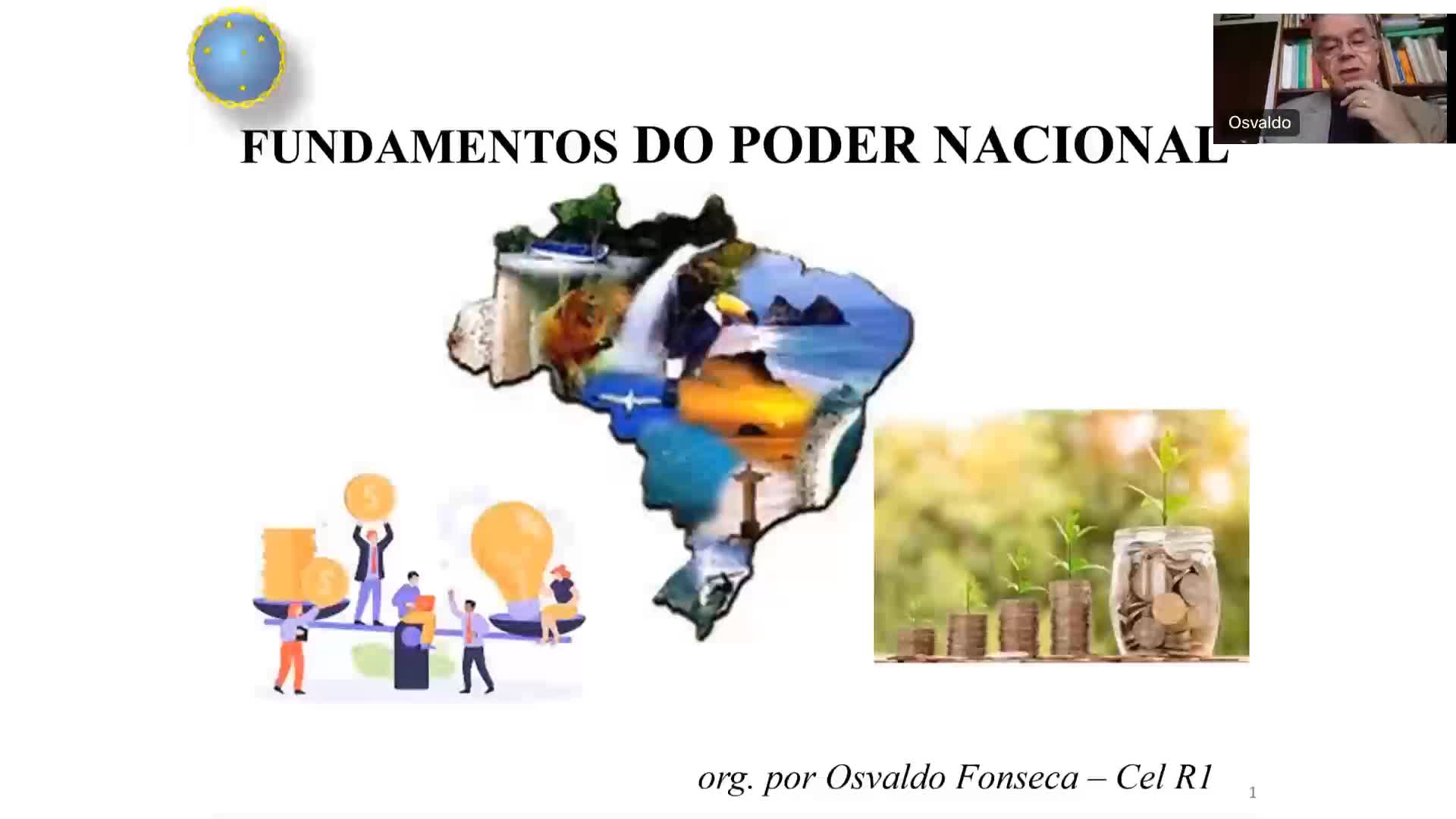 Osvaldo

FUNDAMENTOS DO PODER NACIONAL

org. por Osvaldo Fonseca – Cel R1

1